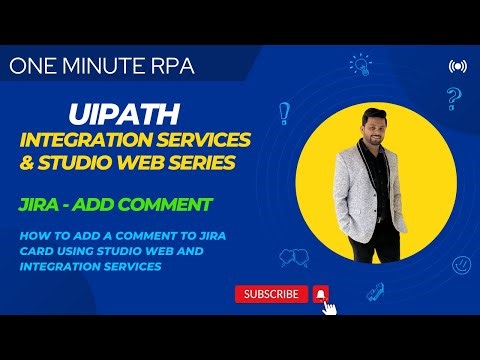 ONE MINUTE RPA

UIPATH
INTEGRATION SERVICES
& STUDIO WEB SERIES

JIRA - ADD COMMENT

HOW TO ADD A COMMENT TO JIRA CARD USING STUDIO WEB AND INTEGRATION SERVICES

SUBSCRIBE